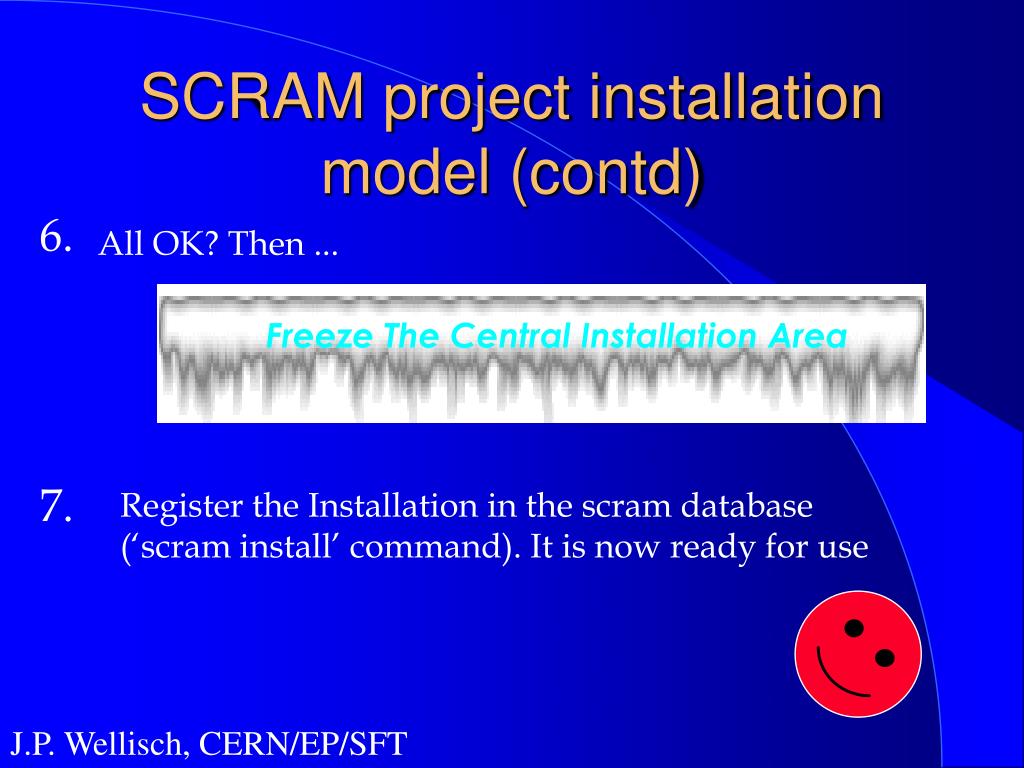 SCRAM project installation model (contd)

6. All OK? Then ...

Freeze The Central Installation Area

7. Register the Installation in the scram database (‘scram install’ command). It is now ready for use

J.P. Wellisch, CERN/EP/SFT